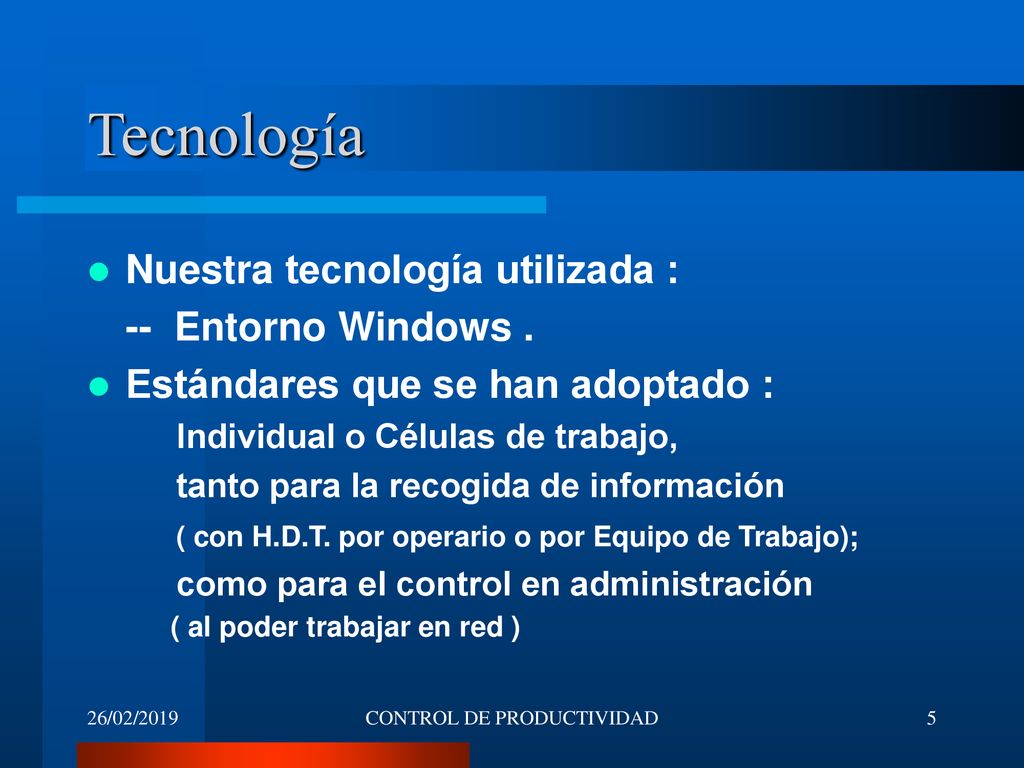 Tecnología

Nuestra tecnología utilizada :
-- Entorno Windows .

Estándares que se han adoptado :
Individual o Células de trabajo,
tanto para la recogida de información
( con H.D.T. por operario o por Equipo de Trabajo);
como para el control en administración
( al poder trabajar en red )

26/02/2019 CONTROL DE PRODUCTIVIDAD 5